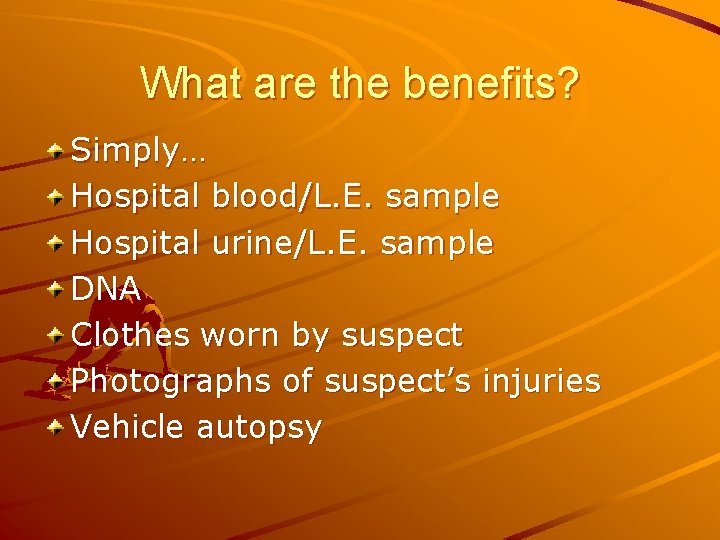 What are the benefits?

Simply…
Hospital blood/L.E. sample
Hospital urine/L.E. sample
DNA
Clothes worn by suspect
Photographs of suspect’s injuries
Vehicle autopsy